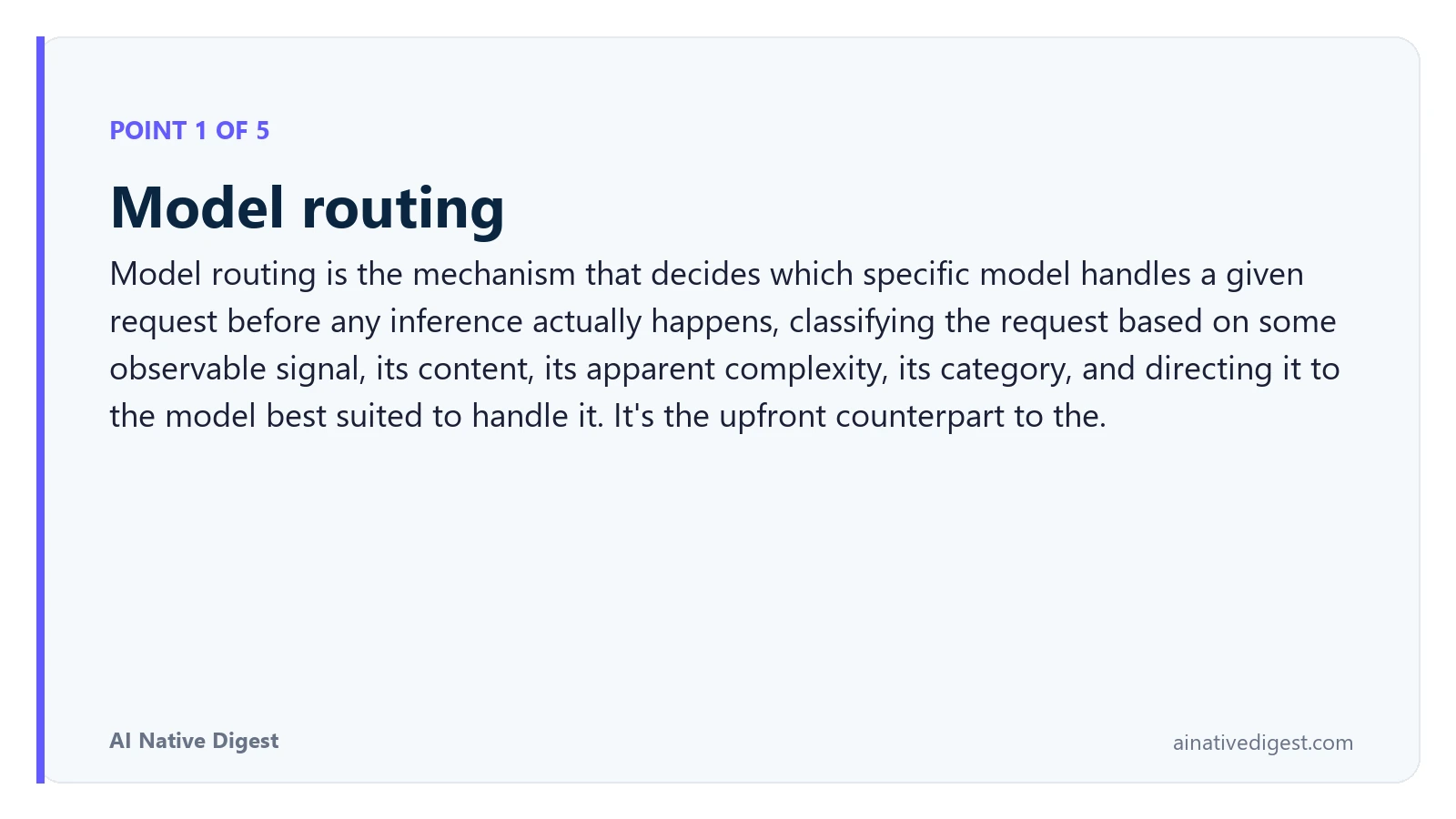 POINT 1 OF 5

Model routing

Model routing is the mechanism that decides which specific model handles a given request before any inference actually happens, classifying the request based on some observable signal, its content, its apparent complexity, its category, and directing it to the model best suited to handle it. It's the upfront counterpart to the.

AI Native Digest

ainativedigest.com